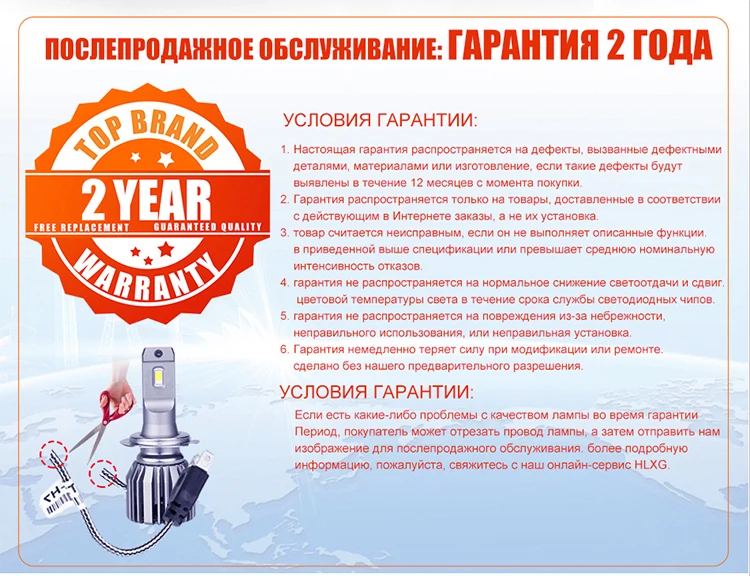 ПОСЛЕПРОДАЖНОЕ ОБСЛУЖИВАНИЕ: ГАРАНТИЯ 2 ГОДА

TOP BRAND
2 YEAR
FREE REPLACEMENT GUARANTEED QUALITY
WARRANTY

УСЛОВИЯ ГАРАНТИИ:

1. Настоящая гарантия распространяется на дефекты, вызванные дефектными деталями, материалами или изготовление, если такие дефекты будут выявлены в течение 12 месяцев с момента покупки.
2. Гарантия распространяется только на товары, доставленные в соответствии с действующим в Интернете заказы, а не их установка.
3. товар считается неисправным, если он не выполняет описанные функции. в приведенной выше спецификации или превышает среднюю номинальную интенсивность отказов.
4. гарантия не распространяется на нормальное снижение светоотдачи и сдвиг. цветовой температуры света в течение срока службы светодиодных чипов.
5. гарантия не распространяется на повреждения из-за небрежности, неправильного использования, или неправильная установка.
6. Гарантия немедленно теряет силу при модификации или ремонте. сделано без нашего предварительного разрешения.

УСЛОВИЯ ГАРАНТИИ:

Если есть какие-либо проблемы с качеством лампы во время гарантии Период, покупатель может отрезать провод лампы, а затем отправить нам изображение для послепродажного обслуживания. более подробную информацию, пожалуйста, свяжитесь с наш онлайн-сервис HLXG.